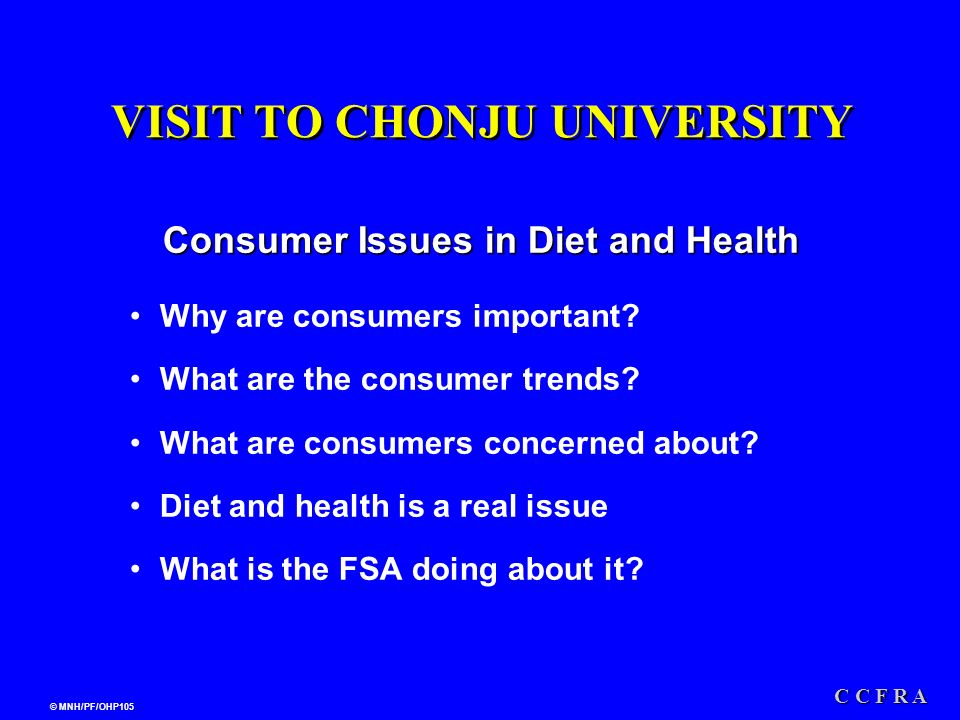 VISIT TO CHONJU UNIVERSITY

Consumer Issues in Diet and Health

• Why are consumers important?

• What are the consumer trends?

• What are consumers concerned about?

• Diet and health is a real issue

• What is the FSA doing about it?

© MNH/PF/OHP105

C C F R A